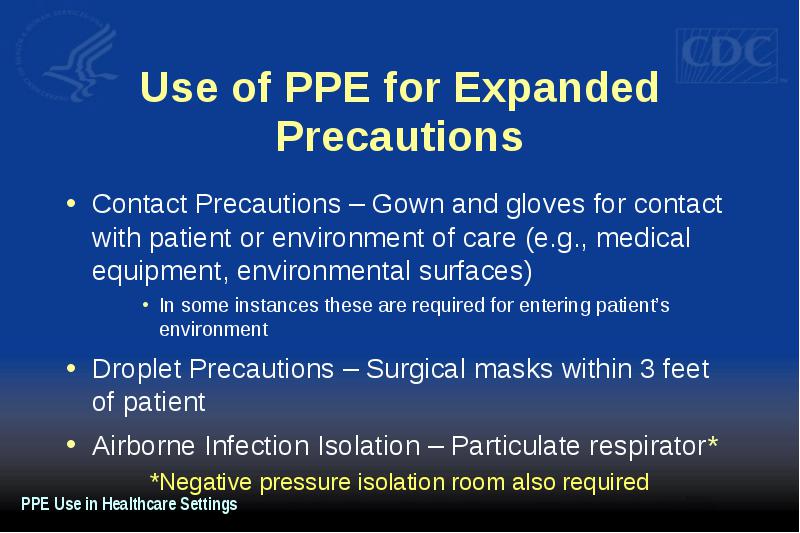 CDC

Use of PPE for Expanded Precautions

• Contact Precautions – Gown and gloves for contact with patient or environment of care (e.g., medical equipment, environmental surfaces)
  • In some instances these are required for entering patient's environment
• Droplet Precautions – Surgical masks within 3 feet of patient
• Airborne Infection Isolation – Particulate respirator*

*Negative pressure isolation room also required

PPE Use in Healthcare Settings